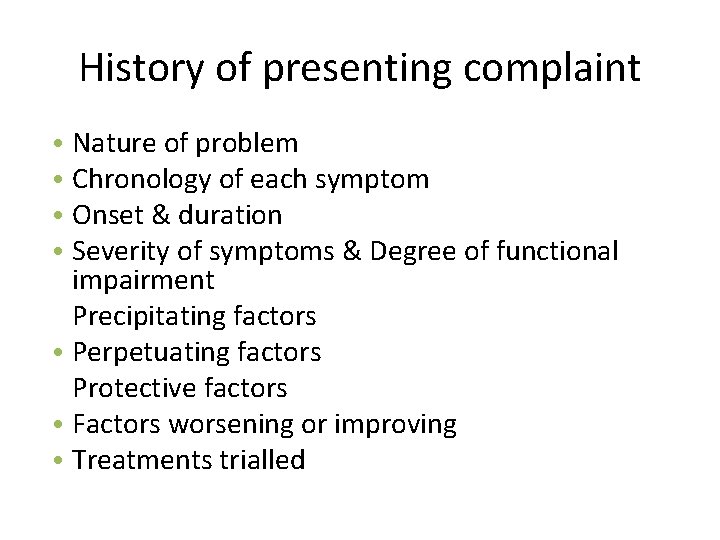 History of presenting complaint

• Nature of problem
• Chronology of each symptom
• Onset & duration
• Severity of symptoms & Degree of functional impairment
Precipitating factors
• Perpetuating factors
Protective factors
• Factors worsening or improving
• Treatments trialled